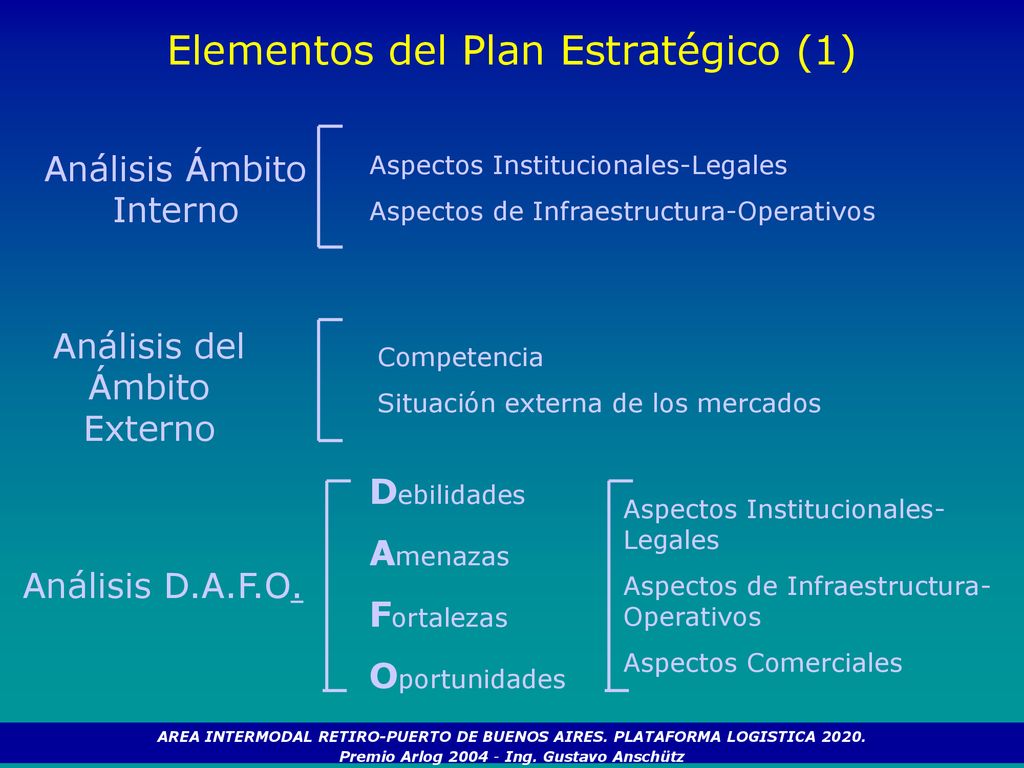 Elementos del Plan Estratégico (1)

Análisis Ámbito Interno

Aspectos Institucionales-Legales

Aspectos de Infraestructura-Operativos

Análisis del Ámbito Externo

Competencia

Situación externa de los mercados

Análisis D.A.F.O.

Debilidades

Amenazas

Fortalezas

Oportunidades

Aspectos Institucionales-Legales

Aspectos de Infraestructura-Operativos

Aspectos Comerciales

AREA INTERMODAL RETIRO-PUERTO DE BUENOS AIRES. PLATAFORMA LOGISTICA 2020.
Premio Arlog 2004 - Ing. Gustavo Anschütz